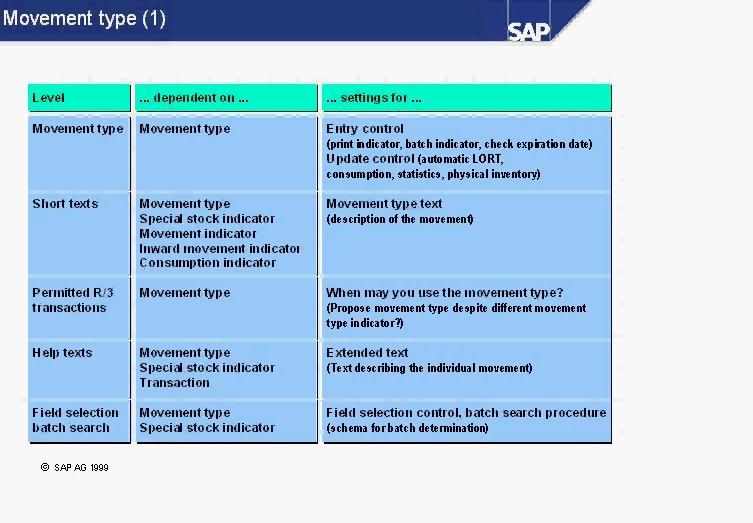 Movement type (1)

SAP

| Level | ... dependent on ... | ... settings for ... |
|---|---|---|
| Movement type | Movement type | Entry control (print indicator, batch indicator, check expiration date) Update control (automatic LORT, consumption, statistics, physical inventory) |
| Short texts | Movement type Special stock indicator Movement indicator Inward movement indicator Consumption indicator | Movement type text (description of the movement) |
| Permitted R/3 transactions | Movement type | When may you use the movement type? (Propose movement type despite different movement type indicator?) |
| Help texts | Movement type Special stock indicator Transaction | Extended text (Text describing the individual movement) |
| Field selection batch search | Movement type Special stock indicator | Field selection control, batch search procedure (schema for batch determination) |

© SAP AG 1999